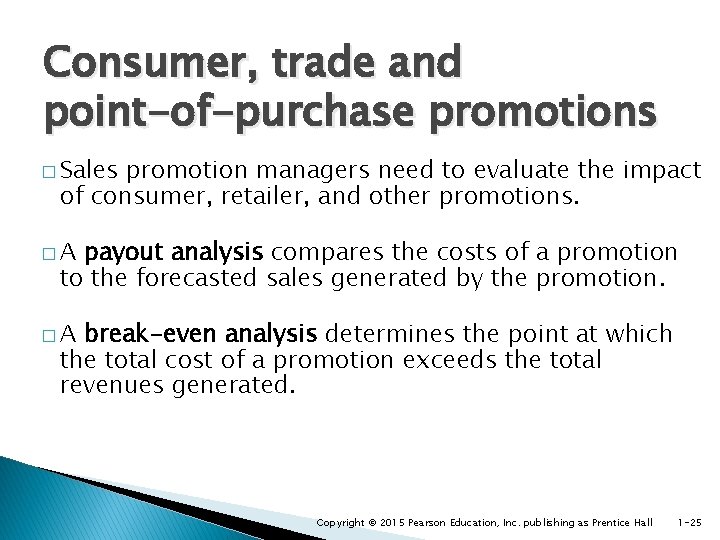 Consumer, trade and point-of-purchase promotions

□ Sales promotion managers need to evaluate the impact of consumer, retailer, and other promotions.

□ A payout analysis compares the costs of a promotion to the forecasted sales generated by the promotion.

□ A break-even analysis determines the point at which the total cost of a promotion exceeds the total revenues generated.

Copyright © 2015 Pearson Education, Inc. publishing as Prentice Hall 1-25